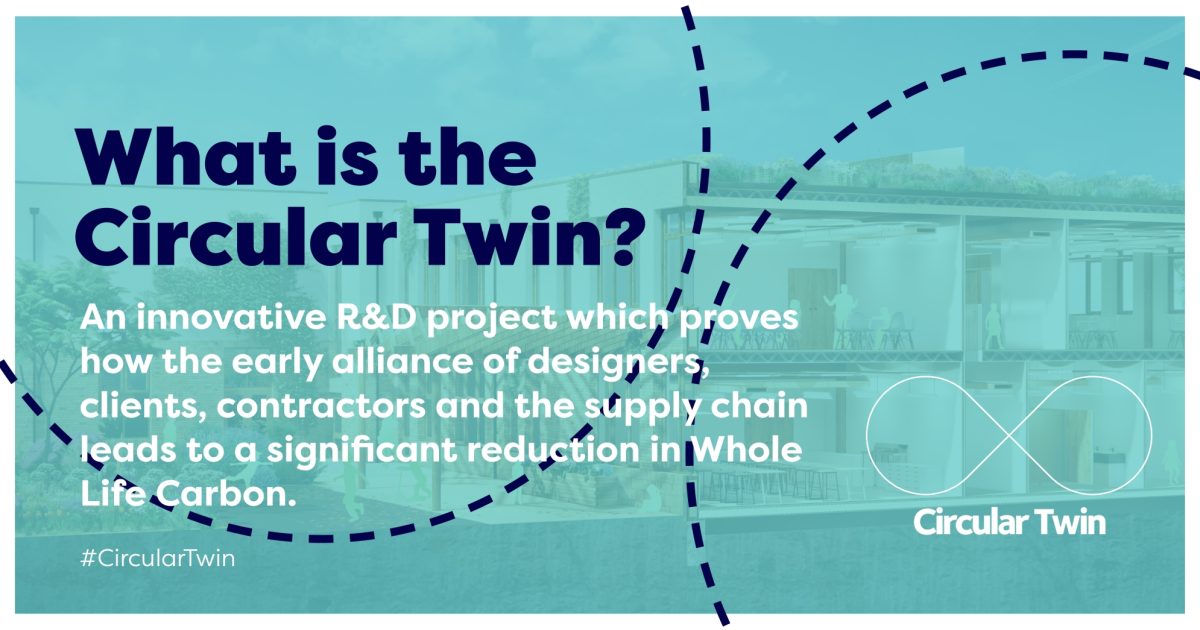 What is the Circular Twin?

An innovative R&D project which proves how the early alliance of designers, clients, contractors and the supply chain leads to a significant reduction in Whole Life Carbon.

#CircularTwin

Circular Twin